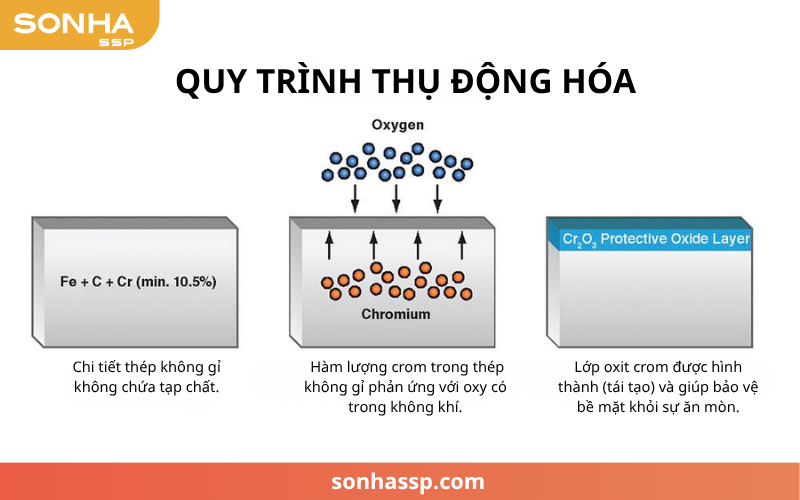 SONHA
SSP

QUY TRÌNH THỤ ĐỘNG HÓA

Fe + C + Cr (min. 10.5%)

Chi tiết thép không gỉ không chứa tạp chất.

Oxygen

Chromium

Hàm lượng crom trong thép không gỉ phản ứng với oxy có trong không khí.

$Cr_2O_3$ Protective Oxide Layer

Lớp oxit crom được hình thành (tái tạo) và giúp bảo vệ bề mặt khỏi sự ăn mòn.

sonhassp.com